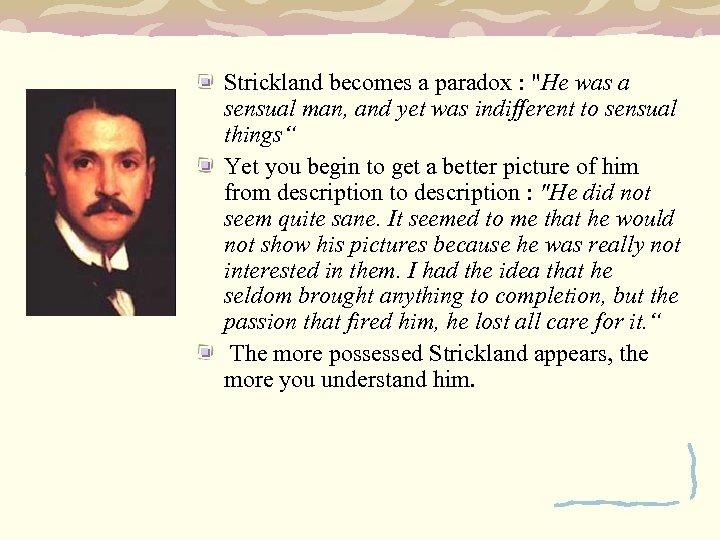 Strickland becomes a paradox : "He was a sensual man, and yet was indifferent to sensual things“

Yet you begin to get a better picture of him from description to description : "He did not seem quite sane. It seemed to me that he would not show his pictures because he was really not interested in them. I had the idea that he seldom brought anything to completion, but the passion that fired him, he lost all care for it.“

The more possessed Strickland appears, the more you understand him.